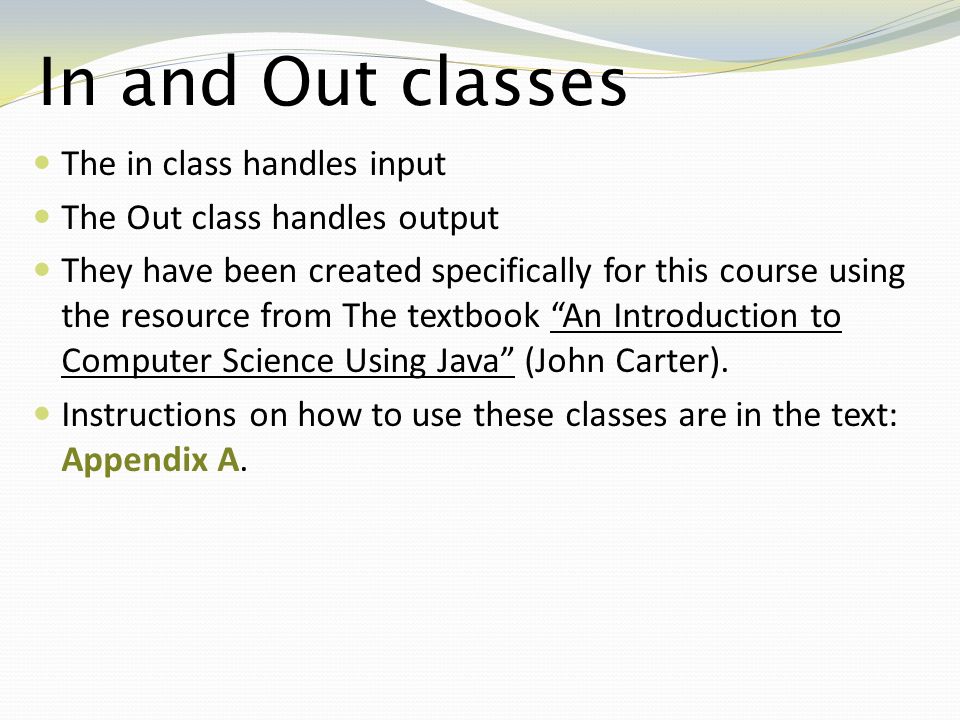 In and Out classes

- The in class handles input
- The Out class handles output
- They have been created specifically for this course using the resource from The textbook “An Introduction to Computer Science Using Java” (John Carter).
- Instructions on how to use these classes are in the text: Appendix A.